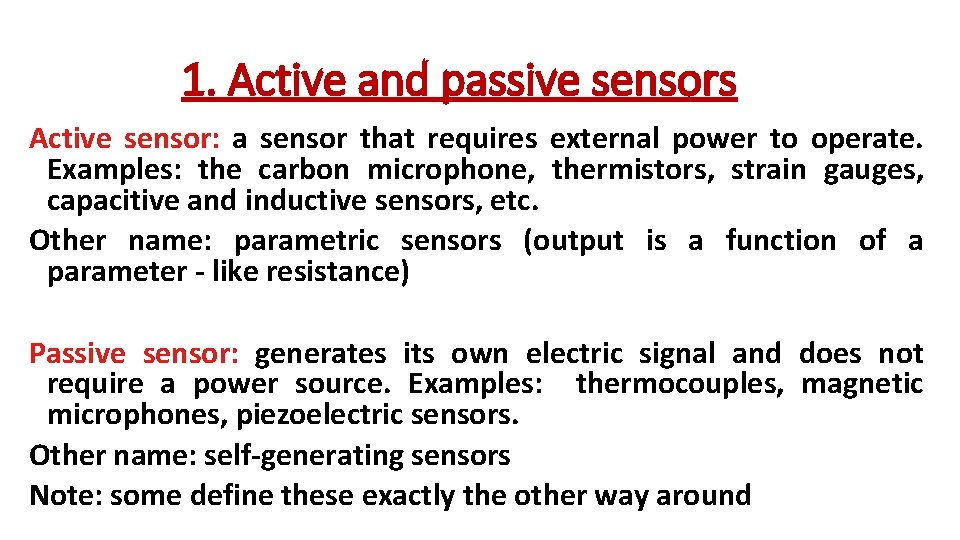 1. Active and passive sensors

Active sensor: a sensor that requires external power to operate. Examples: the carbon microphone, thermistors, strain gauges, capacitive and inductive sensors, etc.

Other name: parametric sensors (output is a function of a parameter - like resistance)

Passive sensor: generates its own electric signal and does not require a power source. Examples: thermocouples, magnetic microphones, piezoelectric sensors.

Other name: self-generating sensors

Note: some define these exactly the other way around